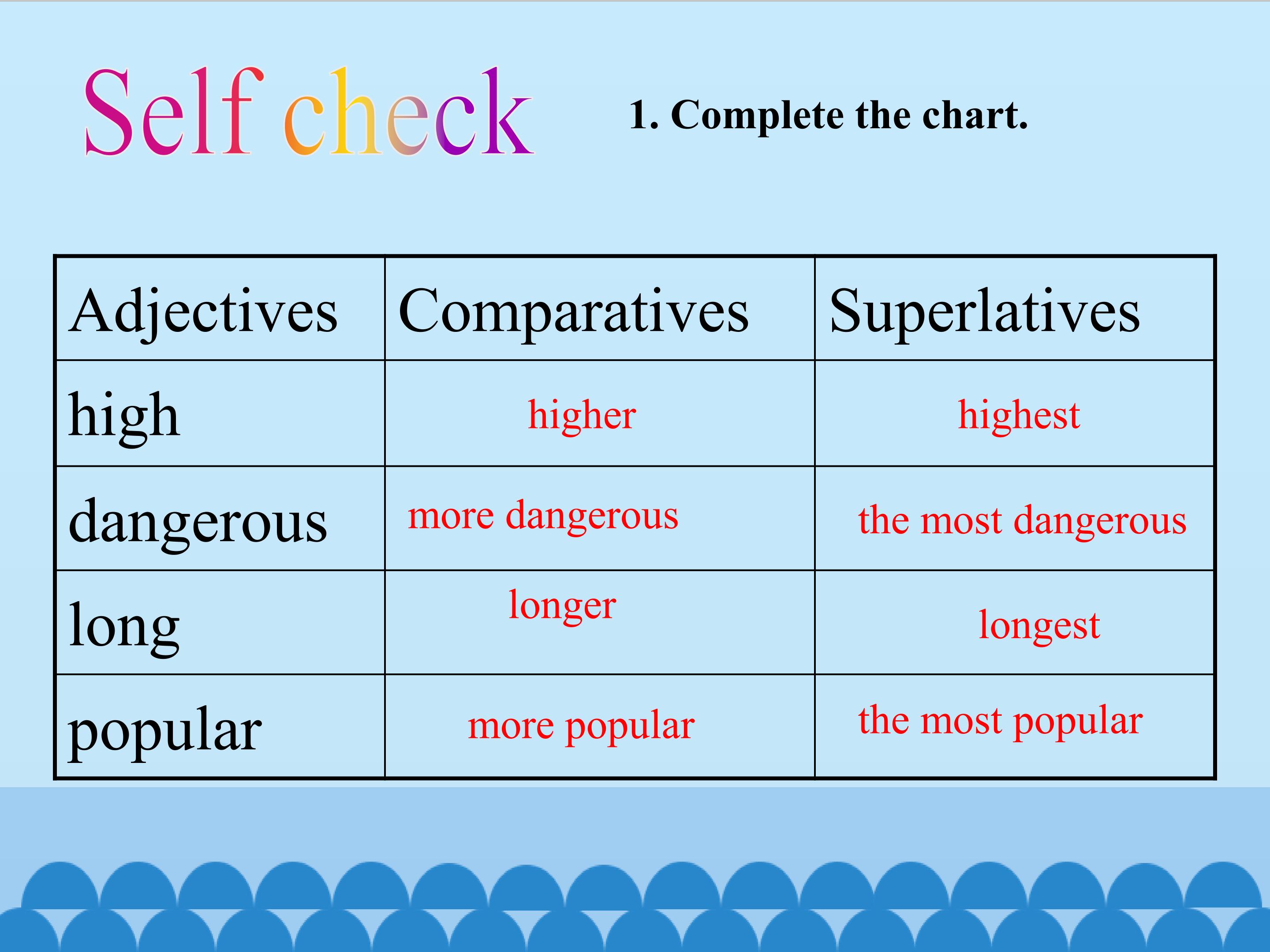 Self check

1. Complete the chart.

| Adjectives | Comparatives | Superlatives |
|---|---|---|
| high | higher | highest |
| dangerous | more dangerous | the most dangerous |
| long | longer | longest |
| popular | more popular | the most popular |